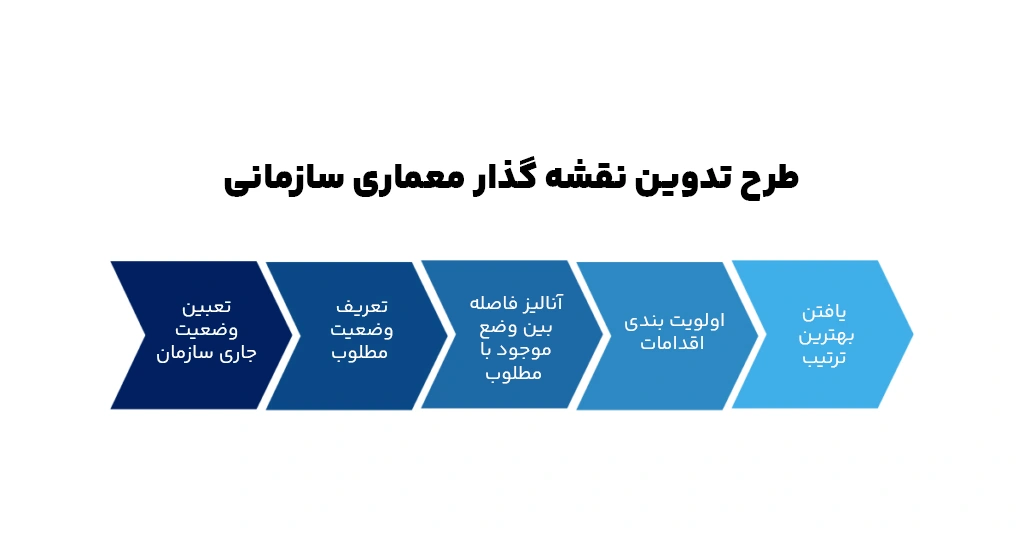 طرح تدوین نقشه گذار معماری سازمانی

تعبین وضعیت جاری سازمان

تعریف وضعیت مطلوب

آنالیز فاصله بین وضع موجود با مطلوب

اولویت بندی اقدامات

یافتن بهترین ترتیب